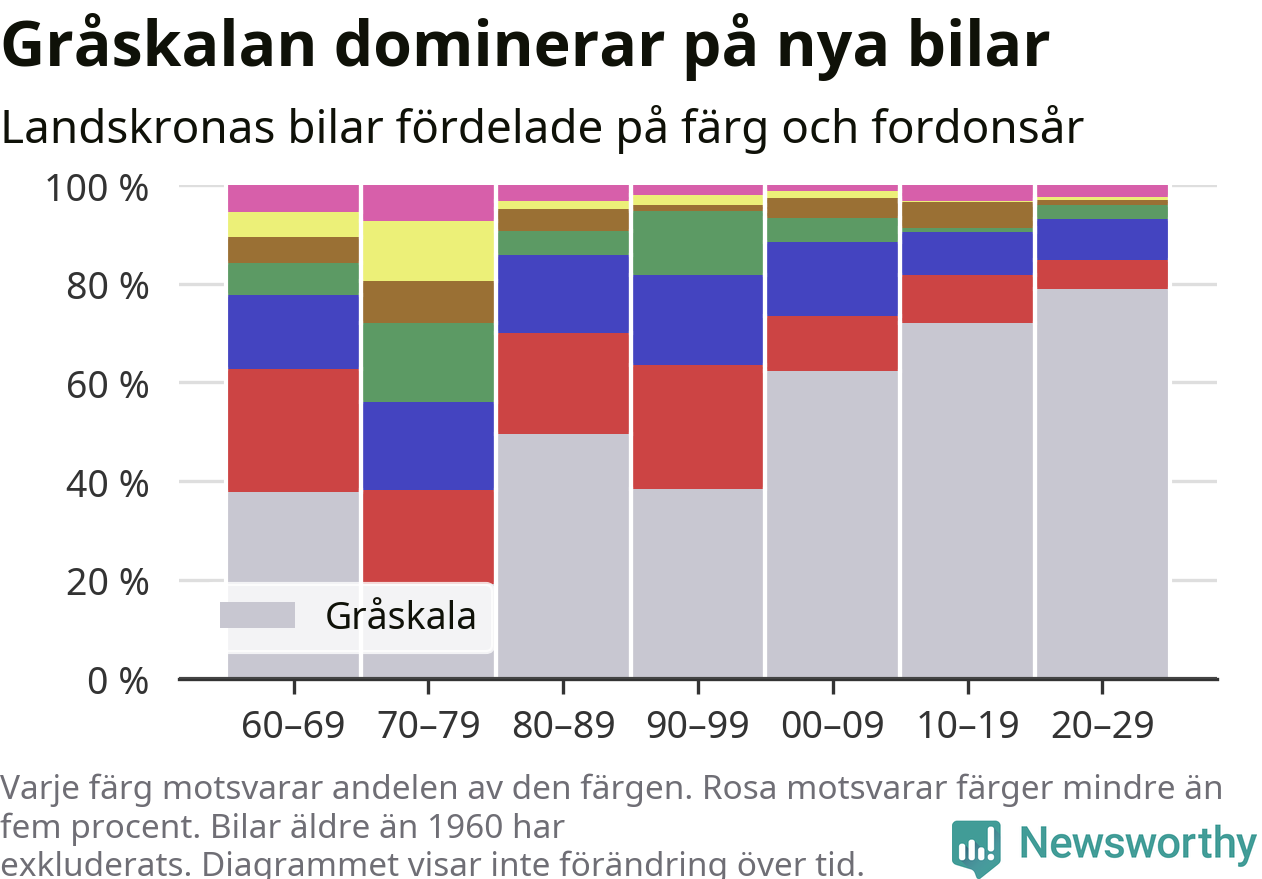 Gråskalan dominerar på nya bilar

Landskronas bilar fördelade på färg och fordonsår

100 %
80 %
60 %
40 %
20 %
0 %

Gråskala

60–69
70–79
80–89
90–99
00–09
10–19
20–29

Varje färg motsvarar andelen av den färgen. Rosa motsvarar färger mindre än fem procent. Bilar äldre än 1960 har exkluderats. Diagrammet visar inte förändring över tid.

Newsworthy